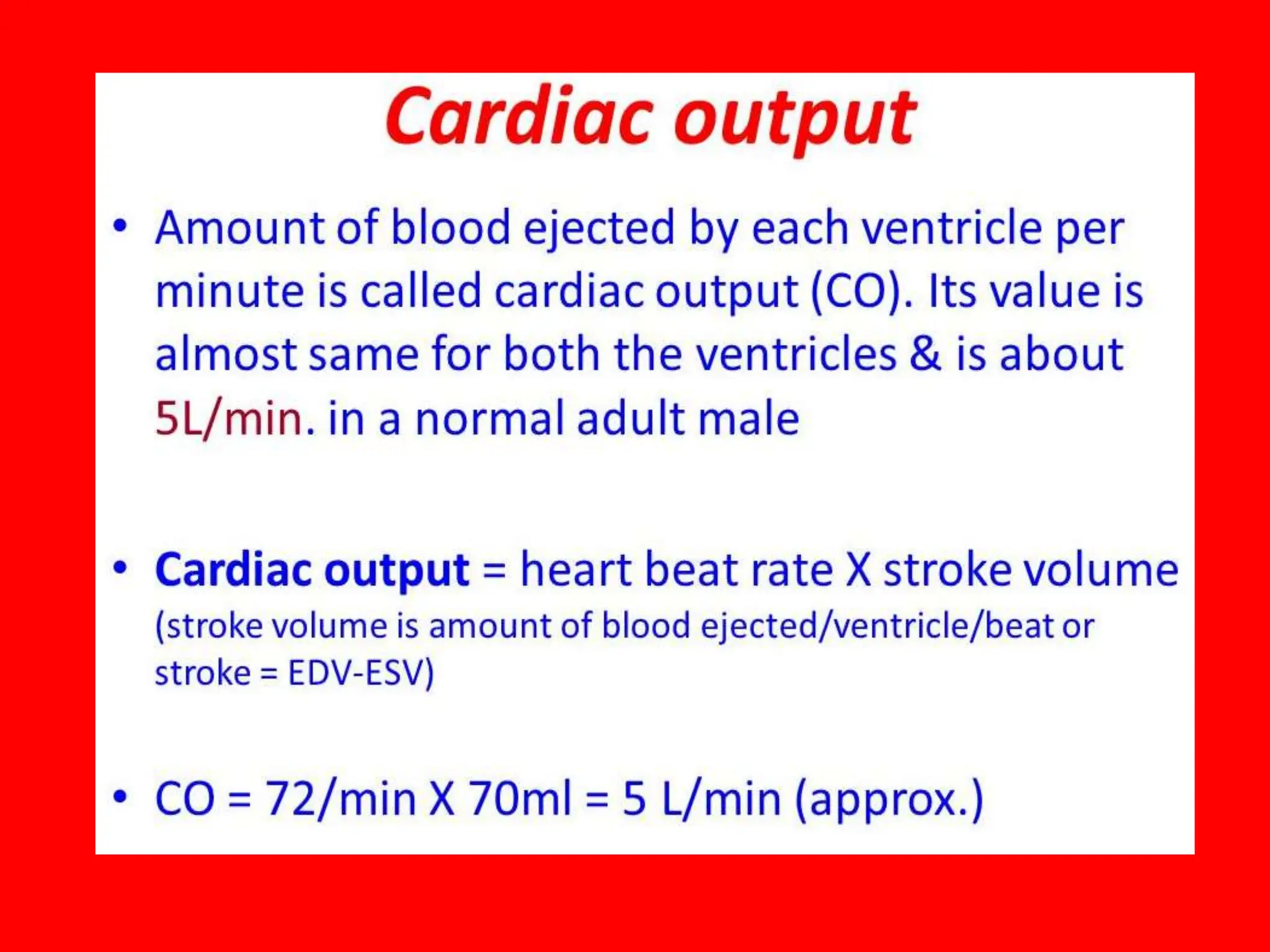 Cardiac output

• Amount of blood ejected by each ventricle per minute is called cardiac output (CO). Its value is almost same for both the ventricles & is about 5L/min. in a normal adult male

• Cardiac output = heart beat rate X stroke volume (stroke volume is amount of blood ejected/ventricle/beat or stroke = EDV-ESV)

• CO = 72/min X 70ml = 5 L/min (approx.)